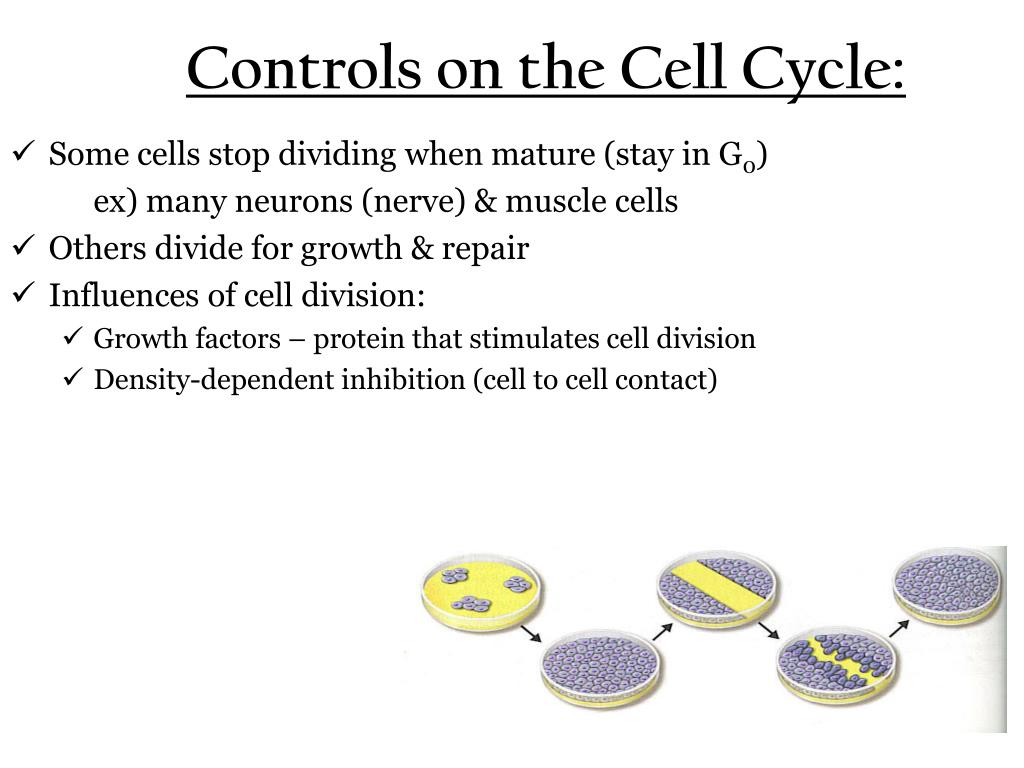 Controls on the Cell Cycle:

✓ Some cells stop dividing when mature (stay in $G_0$)
ex) many neurons (nerve) & muscle cells

✓ Others divide for growth & repair

✓ Influences of cell division:

✓ Growth factors – protein that stimulates cell division

✓ Density-dependent inhibition (cell to cell contact)